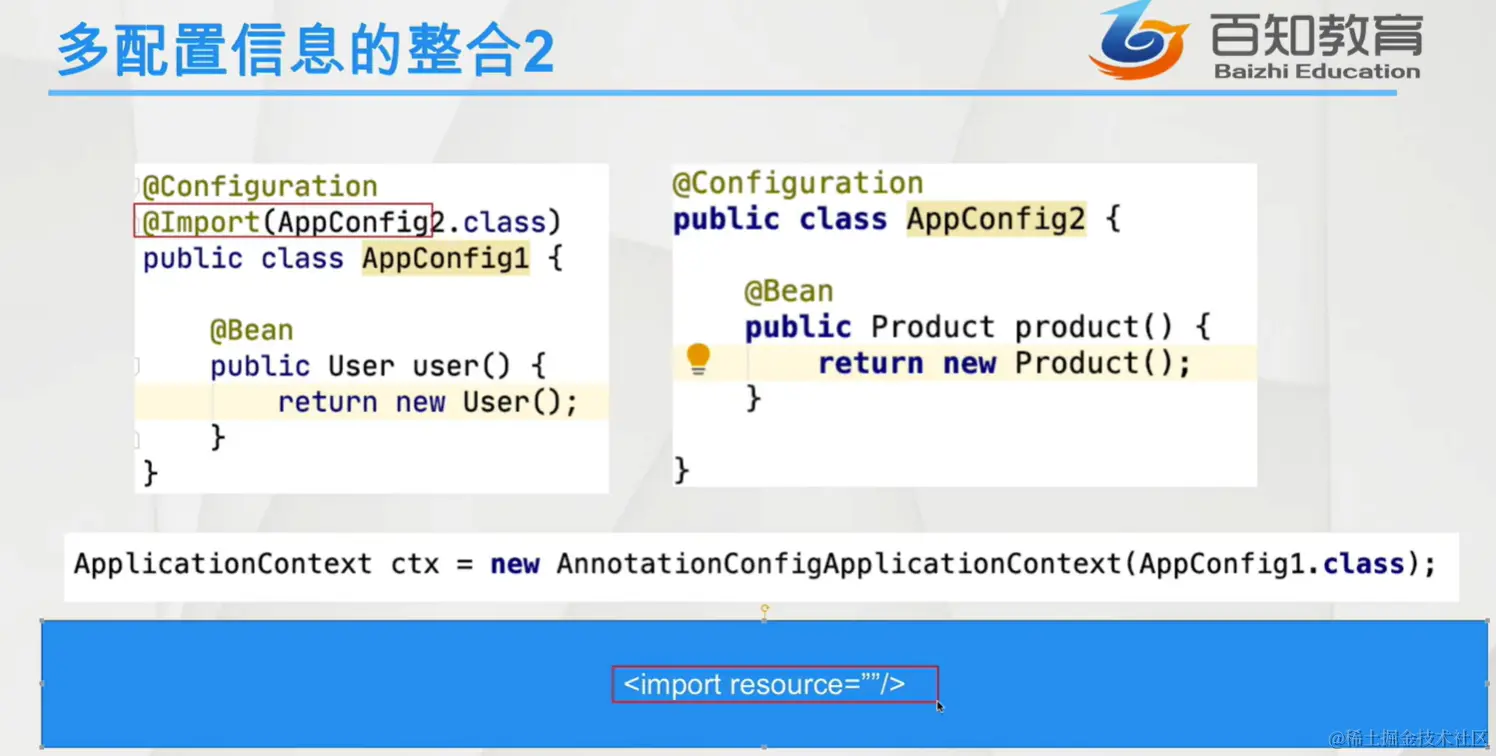 多配置信息的整合2

百知教育
Baizhi Education

@Configuration
@Import(AppConfig2.class)
public class AppConfig1 {

    @Bean
    public User user() {
        return new User();
    }
}

@Configuration
public class AppConfig2 {

    @Bean
    public Product product() {
        return new Product();
    }

}

ApplicationContext ctx = new AnnotationConfigApplicationContext(AppConfig1.class);

<import resource=""/>

@稀土掘金技术社区